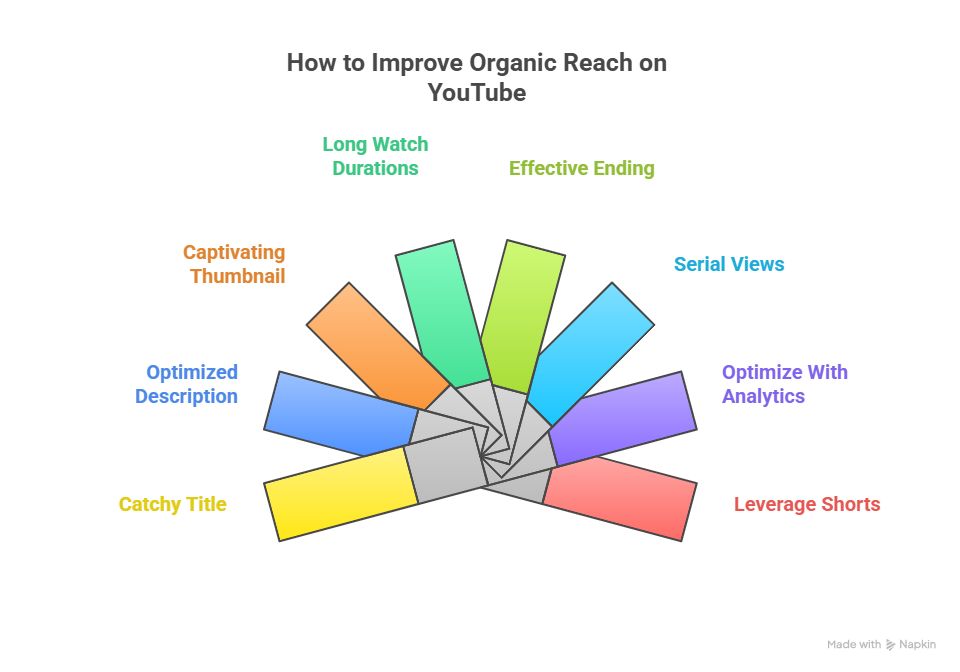 How to Improve Organic Reach on YouTube

Long Watch Durations

Effective Ending

Captivating Thumbnail

Serial Views

Optimized Description

Optimize With Analytics

Catchy Title

Leverage Shorts

Made with Napkin